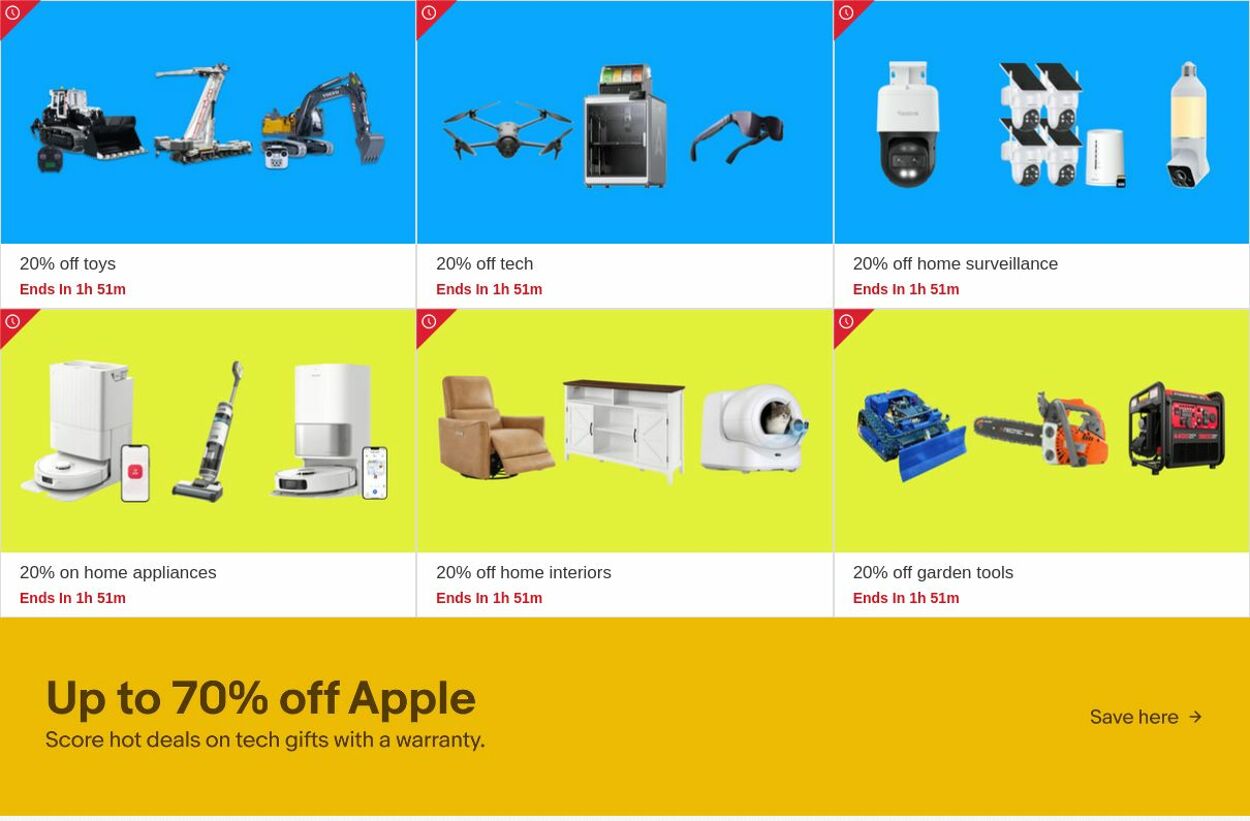 20% off toys
Ends In 1h 51m

20% off tech
Ends In 1h 51m

20% off home surveillance
Ends In 1h 51m

20% on home appliances
Ends In 1h 51m

20% off home interiors
Ends In 1h 51m

20% off garden tools
Ends In 1h 51m

Up to 70% off Apple
Score hot deals on tech gifts with a warranty.

Save here →